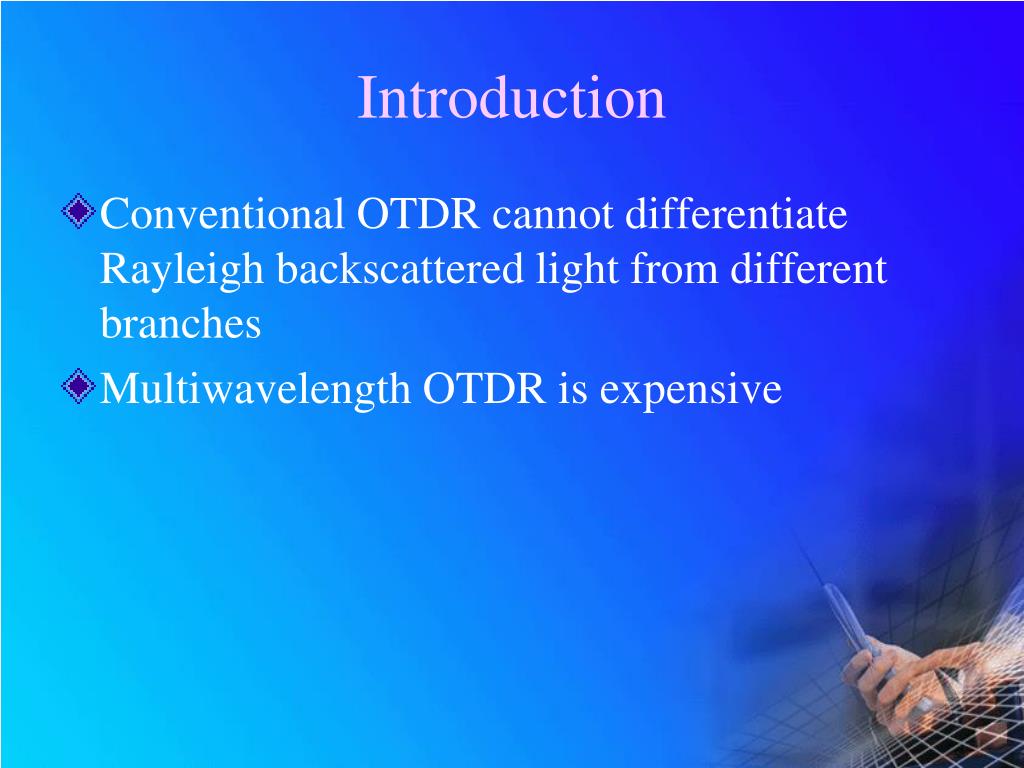 Introduction

Conventional OTDR cannot differentiate Rayleigh backscattered light from different branches

Multiwavelength OTDR is expensive